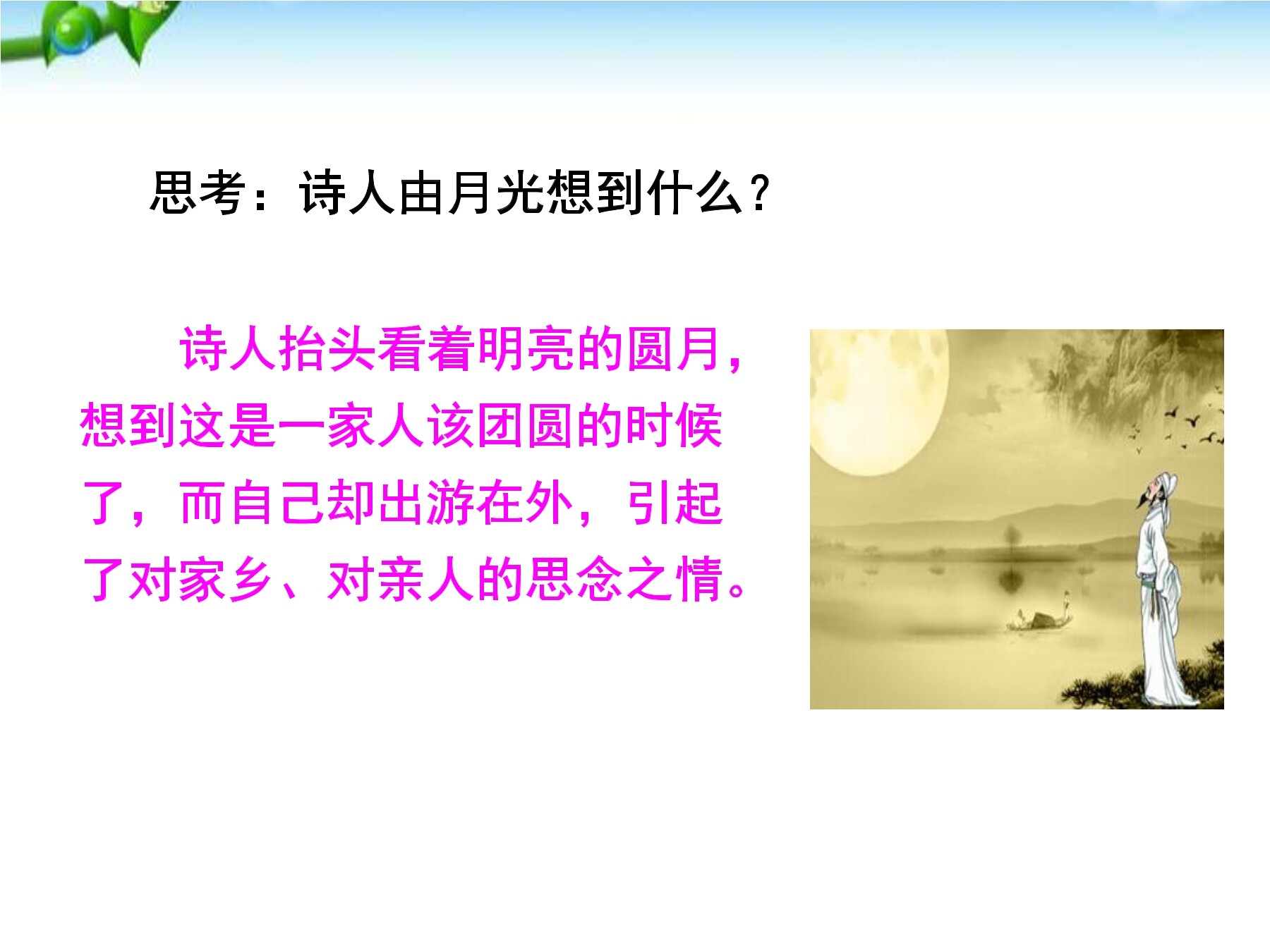 思考：诗人由月光想到什么？

诗人抬头看着明亮的圆月，想到这是一家人该团圆的时候了，而自己却出游在外，引起了对家乡、对亲人的思念之情。